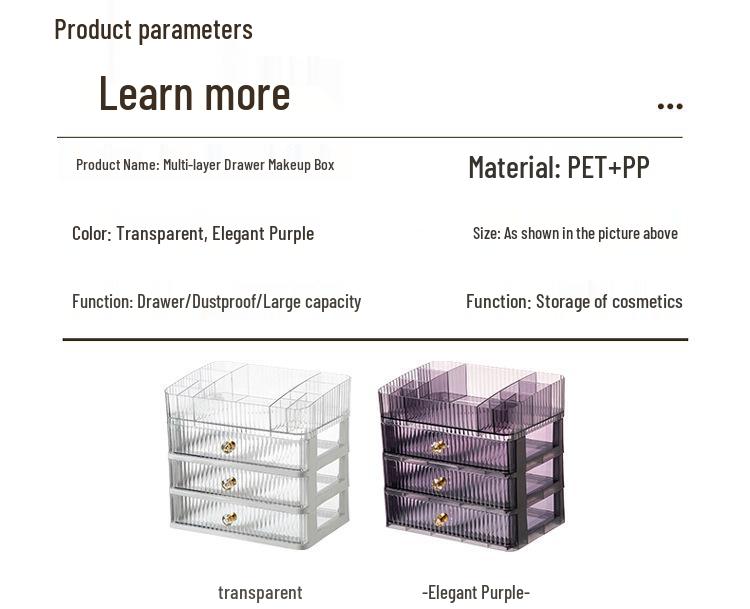 Product parameters

Learn more

...

Product Name: Multi-layer Drawer Makeup Box

Material: PET+PP

Color: Transparent, Elegant Purple

Size: As shown in the picture above

Function: Drawer/Dustproof/Large capacity

Function: Storage of cosmetics

transparent

-Elegant Purple-